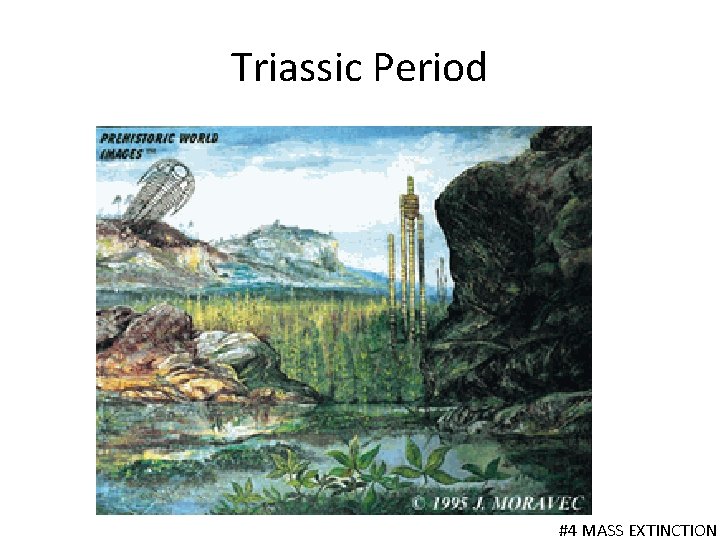 Triassic Period

PREHISTORIC WORLD IMAGES™

© 1995 J. MORAVEC

#4 MASS EXTINCTION